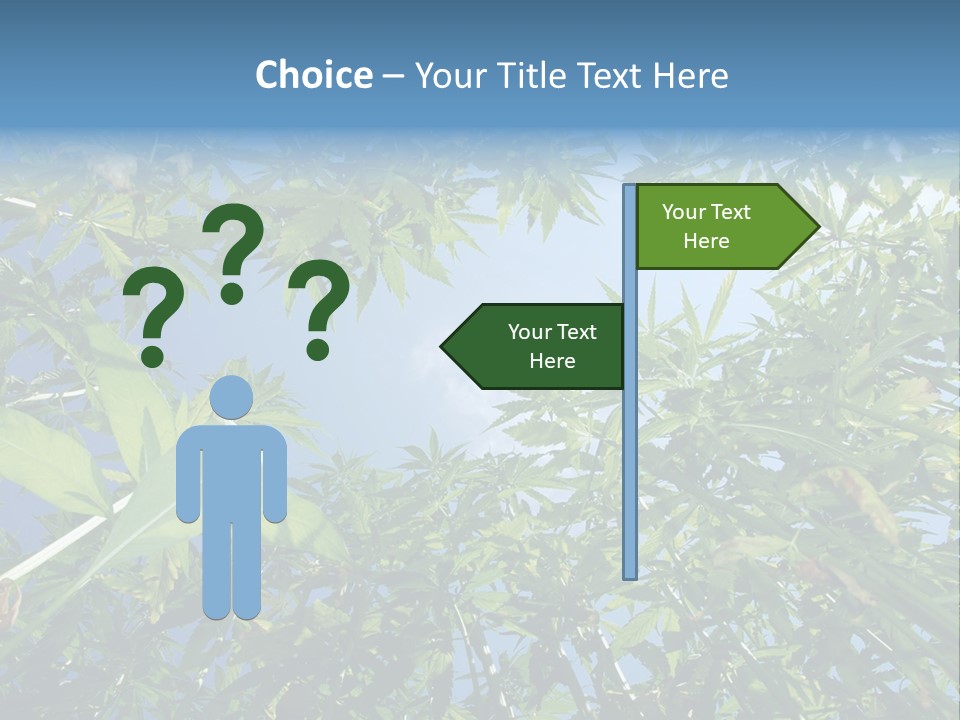 Choice – Your Title Text Here

? ? ?

Your Text Here

Your Text Here